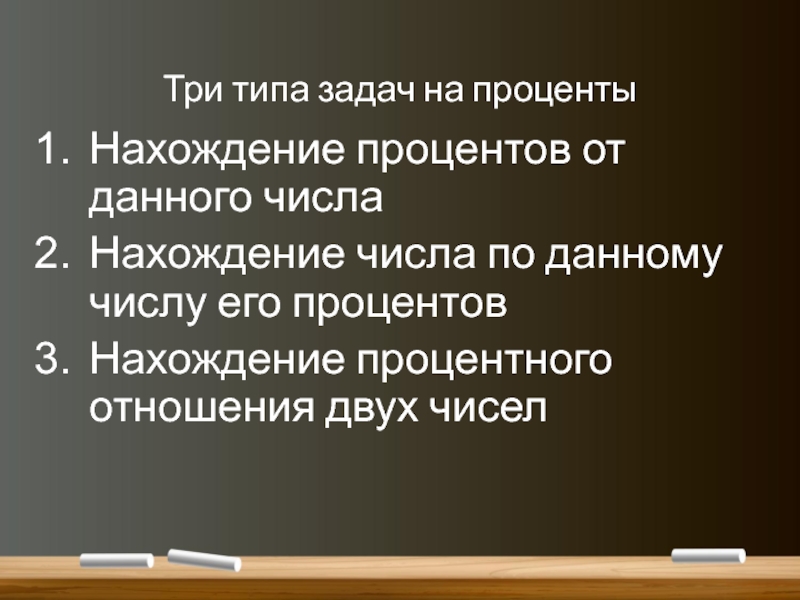 Три типа задач на проценты

1. Нахождение процентов от данного числа
2. Нахождение числа по данному числу его процентов
3. Нахождение процентного отношения двух чисел